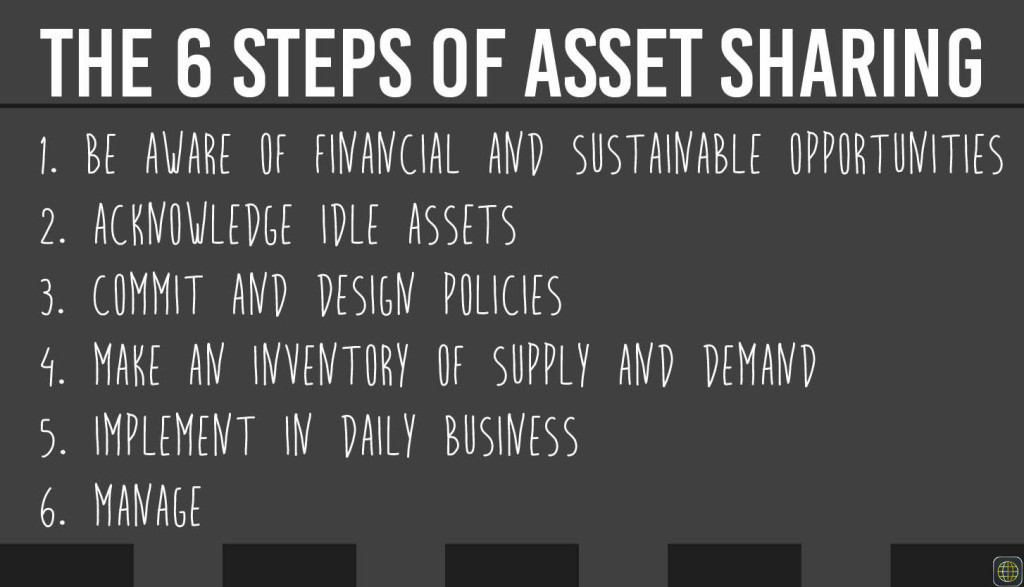 THE 6 STEPS OF ASSET SHARING

1. BE AWARE OF FINANCIAL AND SUSTAINABLE OPPORTUNITIES
2. ACKNOWLEDGE IDLE ASSETS
3. COMMIT AND DESIGN POLICIES
4. MAKE AN INVENTORY OF SUPPLY AND DEMAND
5. IMPLEMENT IN DAILY BUSINESS
6. MANAGE